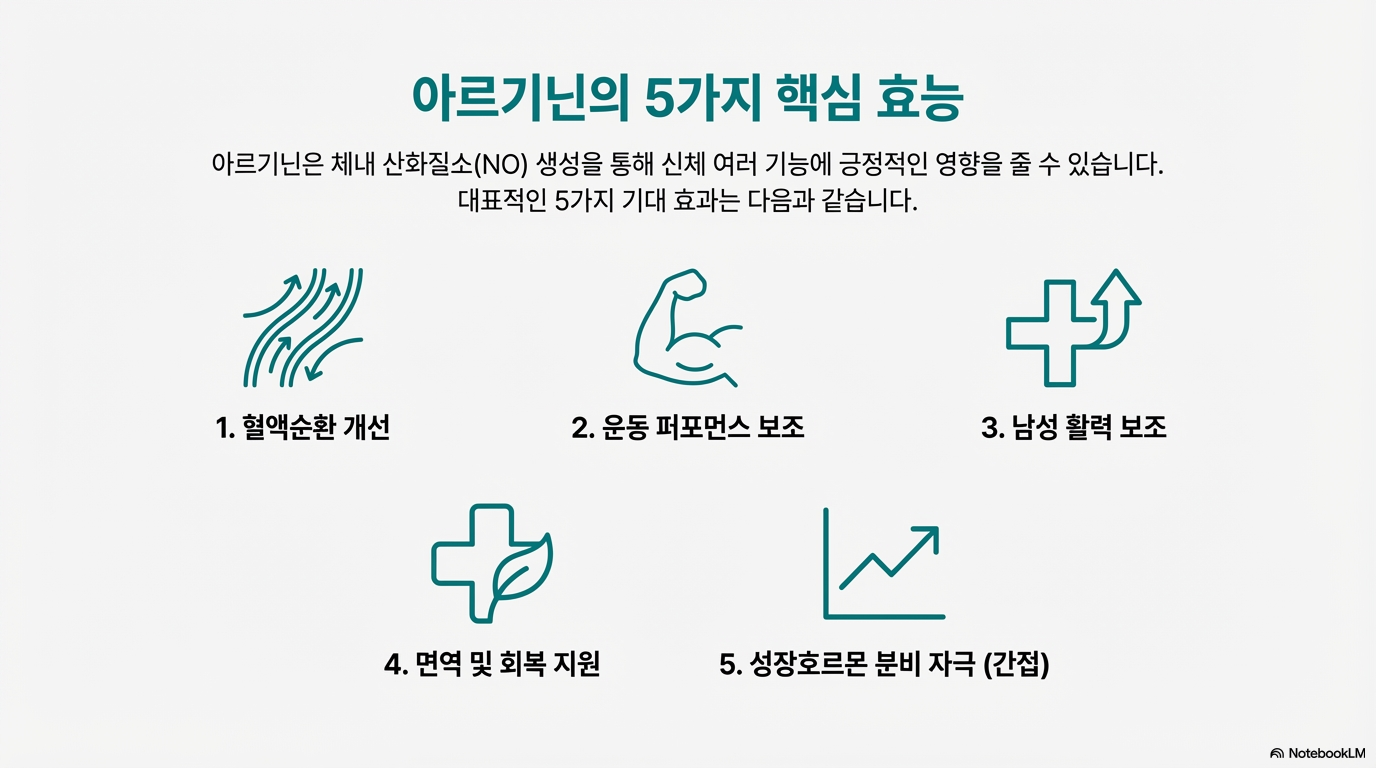 아르기닌의 5가지 핵심 효능

아르기닌은 체내 산화질소(NO) 생성을 통해 신체 여러 기능에 긍정적인 영향을 줄 수 있습니다. 대표적인 5가지 기대 효과는 다음과 같습니다.

1. 혈액순환 개선

2. 운동 퍼포먼스 보조

3. 남성 활력 보조

4. 면역 및 회복 지원

5. 성장호르몬 분비 자극 (간접)

NotebookLM